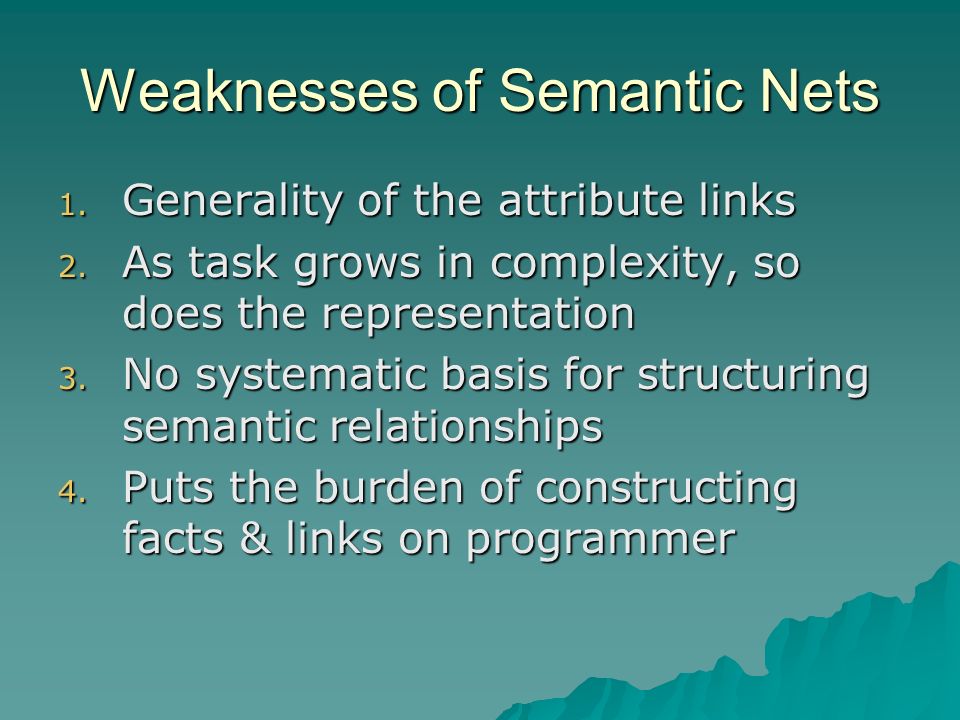 Weaknesses of Semantic Nets

1. Generality of the attribute links
2. As task grows in complexity, so does the representation
3. No systematic basis for structuring semantic relationships
4. Puts the burden of constructing facts & links on programmer